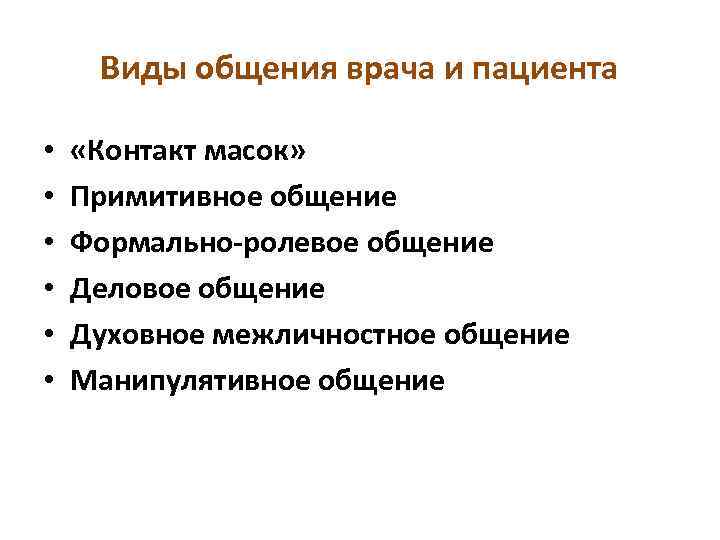 Виды общения врача и пациента

• «Контакт масок»
• Примитивное общение
• Формально-ролевое общение
• Деловое общение
• Духовное межличностное общение
• Манипулятивное общение